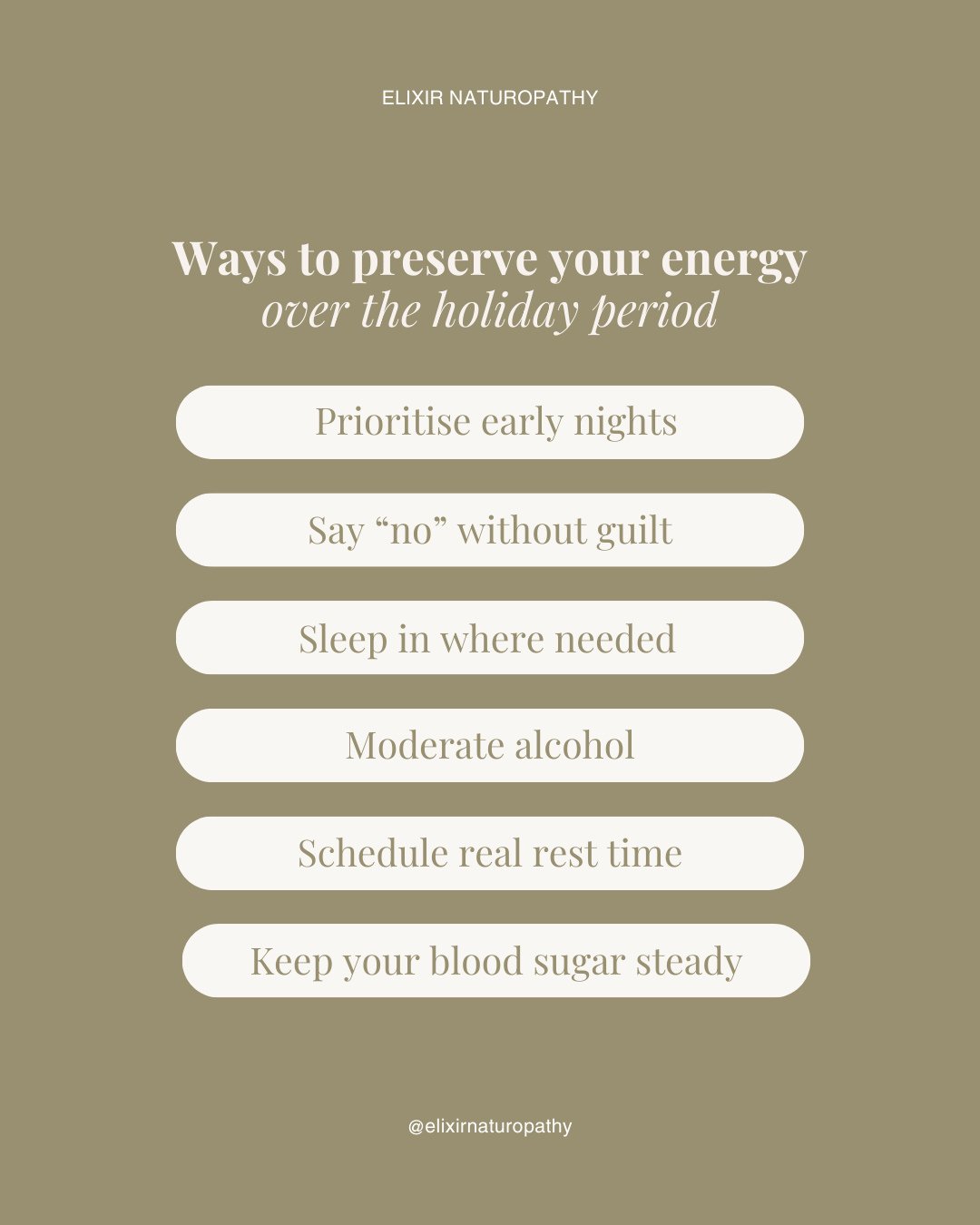 ELIXIR NATUROPATHY

Ways to preserve your energy
over the holiday period

Prioritise early nights

Say “no” without guilt

Sleep in where needed

Moderate alcohol

Schedule real rest time

Keep your blood sugar steady

@elixirnaturopathy